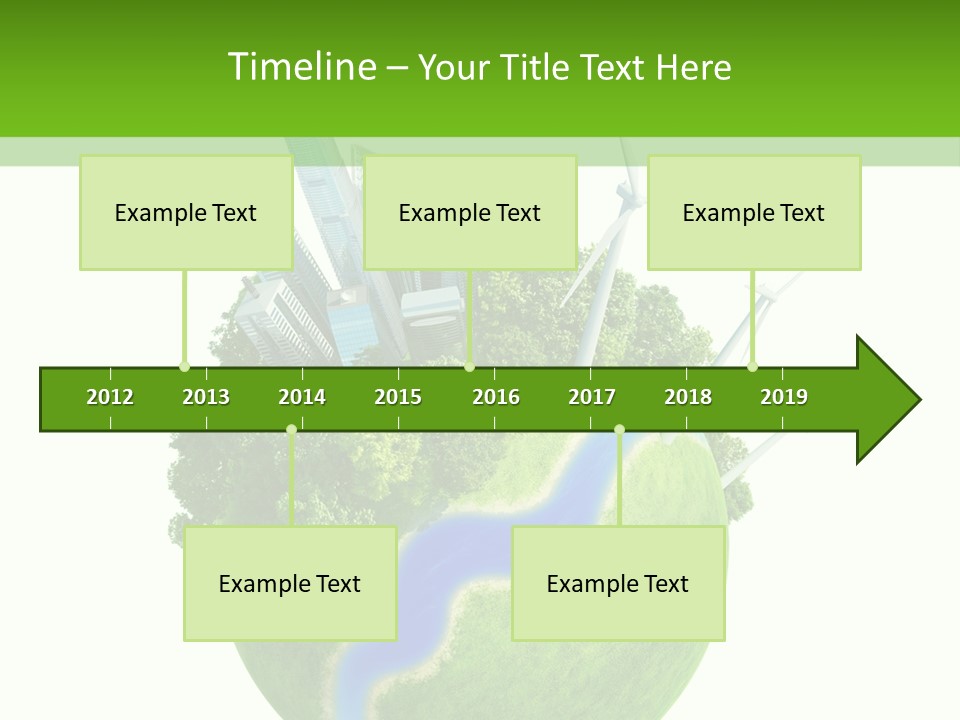 Timeline – Your Title Text Here

Example Text

Example Text

Example Text

2012 2013 2014 2015 2016 2017 2018 2019

Example Text

Example Text